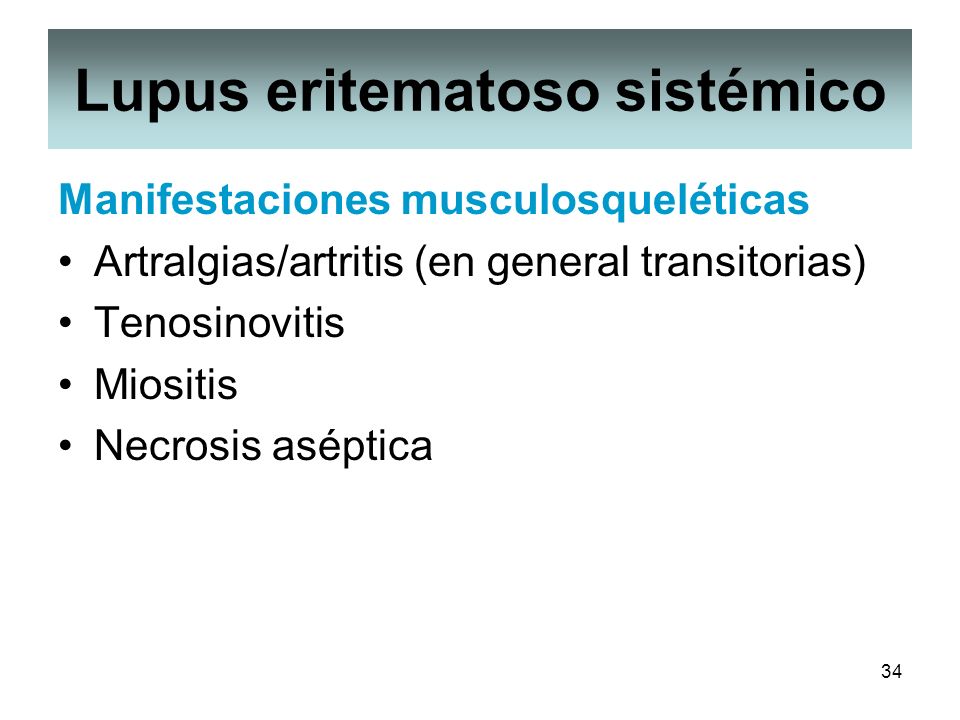 Lupus eritematoso sistémico

Manifestaciones musculosqueléticas

• Artralgias/artritis (en general transitorias)
• Tenosinovitis
• Miositis
• Necrosis aséptica

34